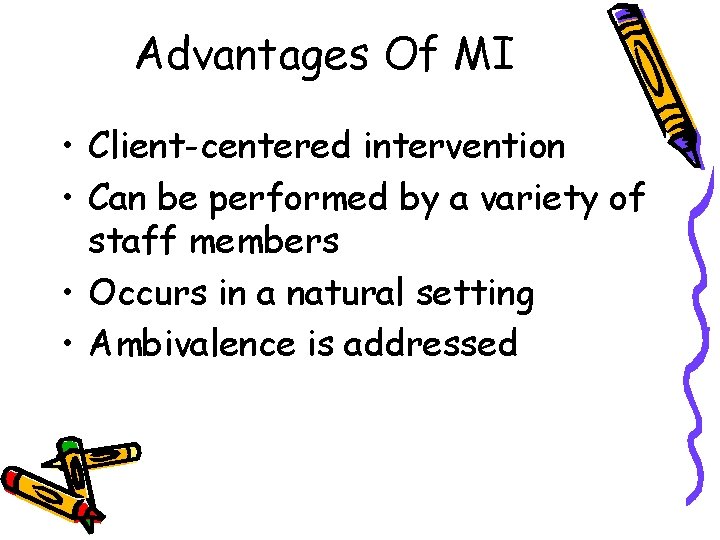 Advantages Of MI

• Client-centered intervention
• Can be performed by a variety of staff members
• Occurs in a natural setting
• Ambivalence is addressed